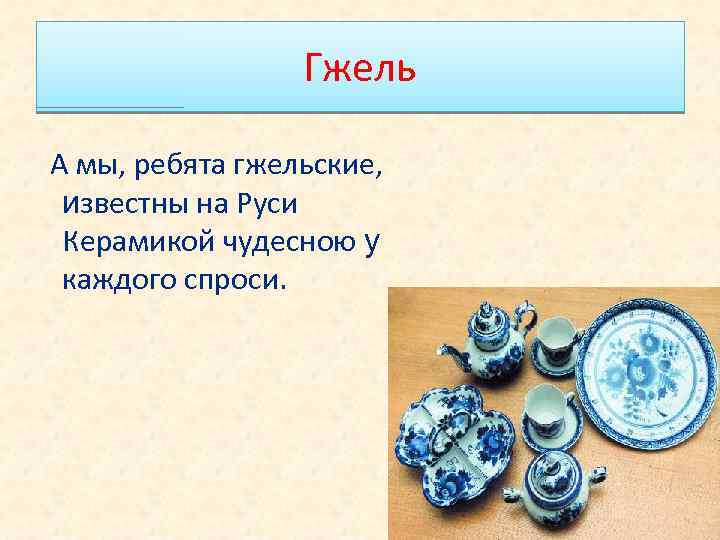 Гжель

А мы, ребята гжельские,
известны на Руси
Керамикой чудесною у
каждого спроси.